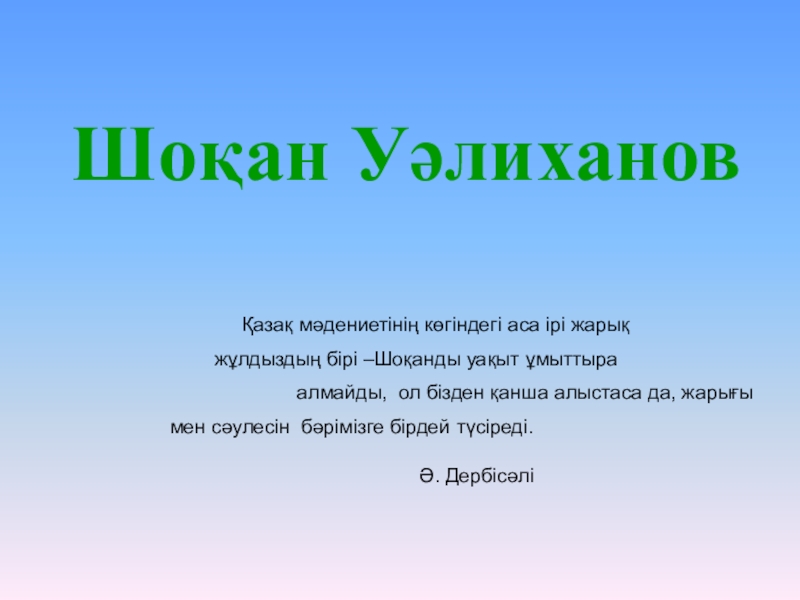 Шоқан Уәлиханов

Қазақ мәдениетінің көгіндегі аса ірі жарық жұлдыздың бірі –Шоқанды уақыт ұмыттыра алмайды, ол бізден қанша алыстаса да, жарығы мен сәулесін бәрімізге бірдей түсіреді.

Ә. Дербісәлі